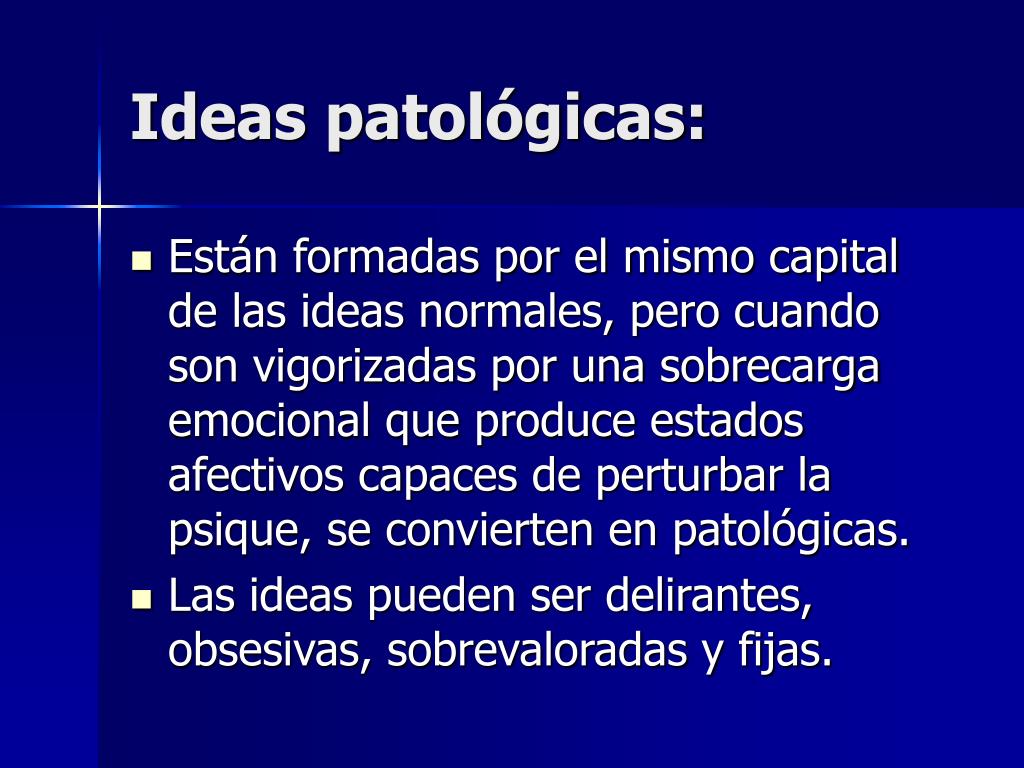 Ideas patológicas:

- Están formadas por el mismo capital de las ideas normales, pero cuando son vigorizadas por una sobrecarga emocional que produce estados afectivos capaces de perturbar la psique, se convierten en patológicas.
- Las ideas pueden ser delirantes, obsesivas, sobrevaloradas y fijas.